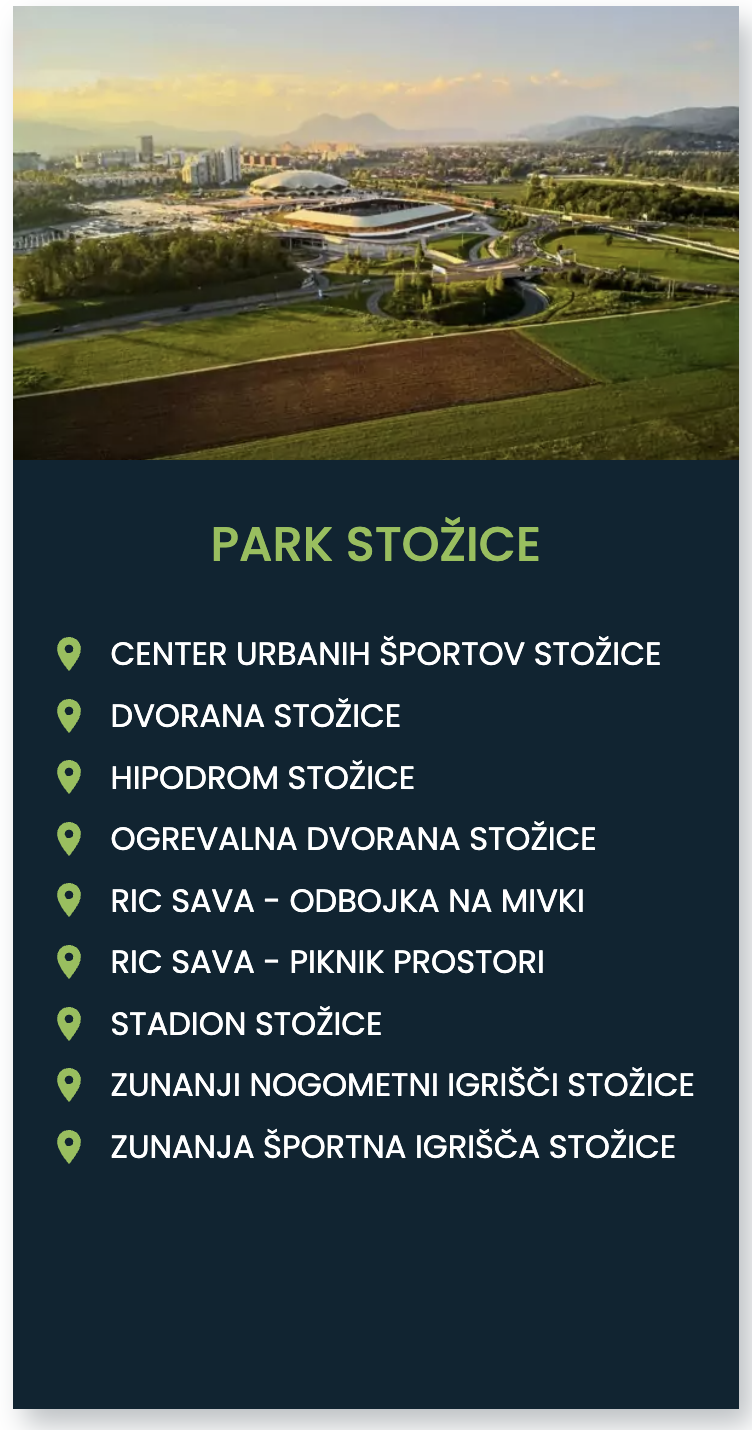 PARK STOŽICE

CENTER URBANIH ŠPORTOV STOŽICE
DVORANA STOŽICE
HIPODROM STOŽICE
OGREVALNA DVORANA STOŽICE
RIC SAVA - ODBOJKA NA MIVKI
RIC SAVA - PIKNIK PROSTORI
STADION STOŽICE
ZUNANJI NOGOMETNI IGRIŠČI STOŽICE
ZUNANJA ŠPORTNA IGRIŠČA STOŽICE